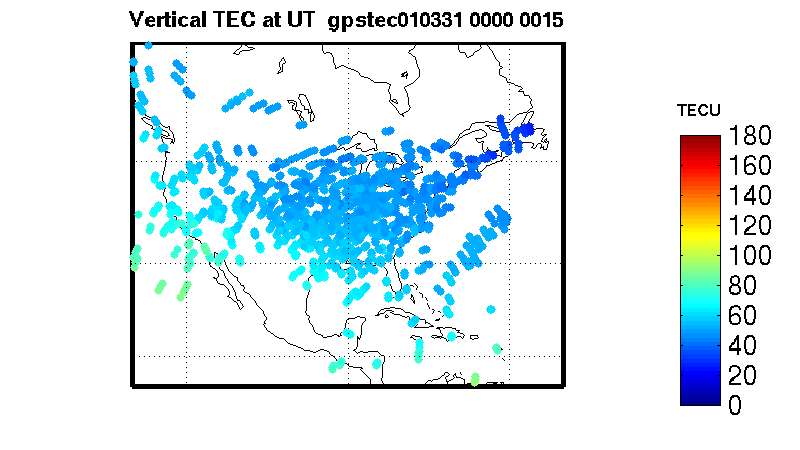 Vertical TEC at UT gpstec010331 0000 0015

TECU

180
160
140
120
100
80
60
40
20
0